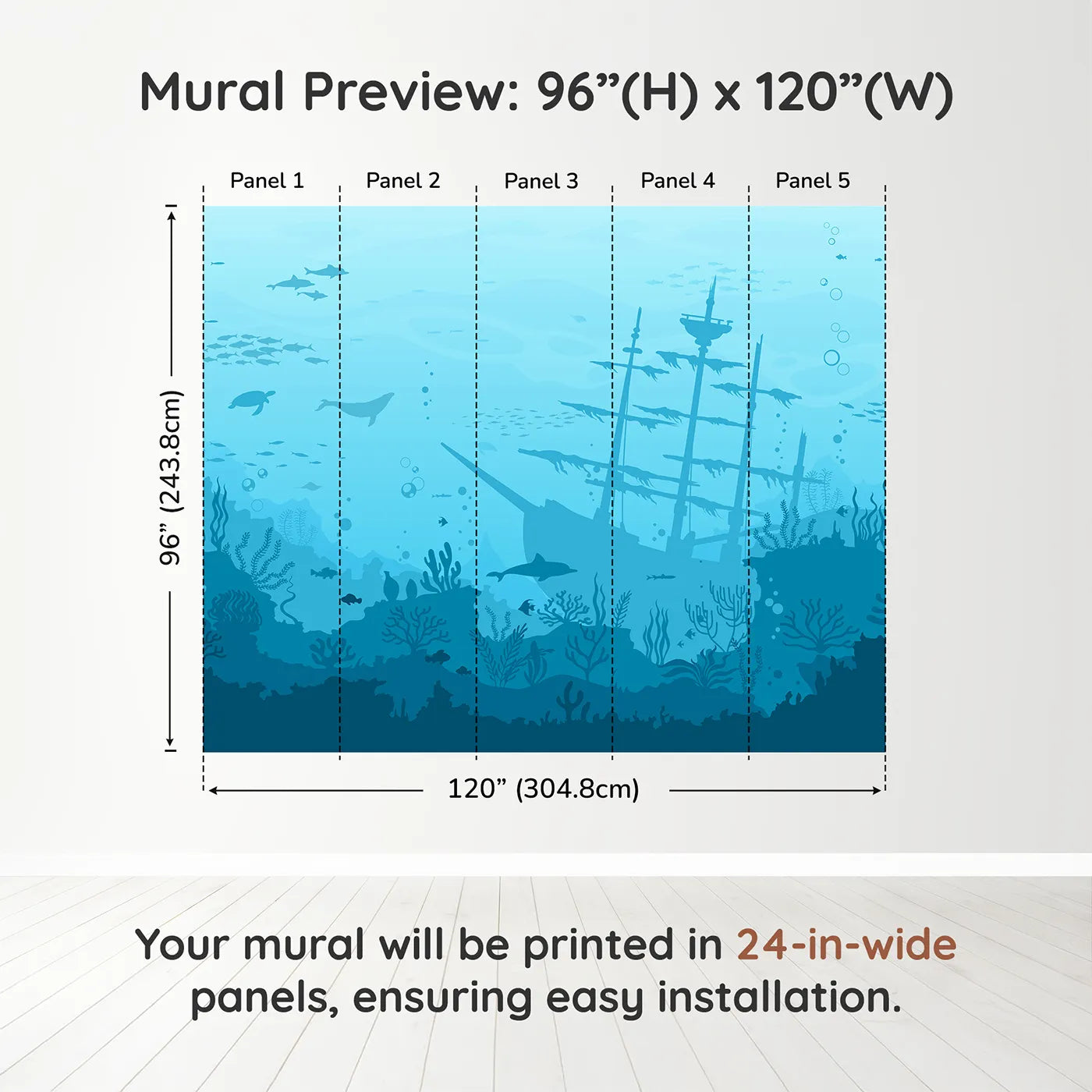 Mural Preview: 96”(H) x 120”(W)

Panel 1
Panel 2
Panel 3
Panel 4
Panel 5

96” (243.8cm)

120” (304.8cm)

Your mural will be printed in 24-in-wide panels, ensuring easy installation.